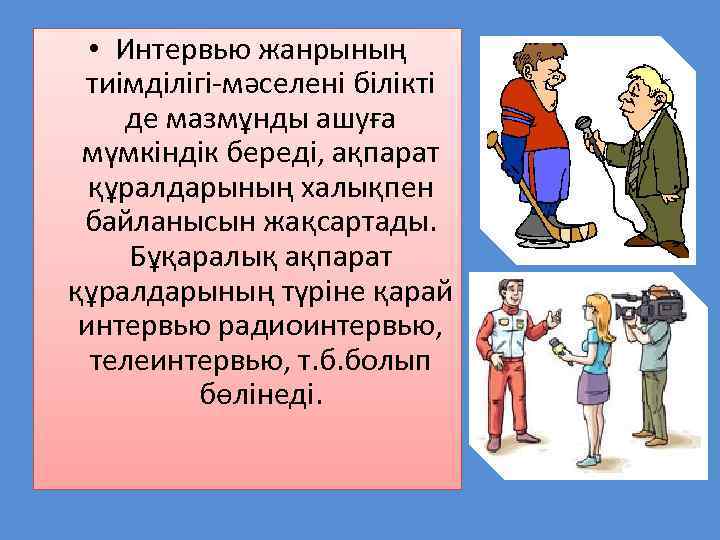 • Интервью жанрының тиімділігі-мәселені білікті де мазмұнды ашуға мүмкіндік береді, ақпарат құралдарының халықпен байланысын жақсартады. Бұқаралық ақпарат құралдарының түріне қарай интервью радиоинтервью, телеинтервью, т.б.болып бөлінеді.